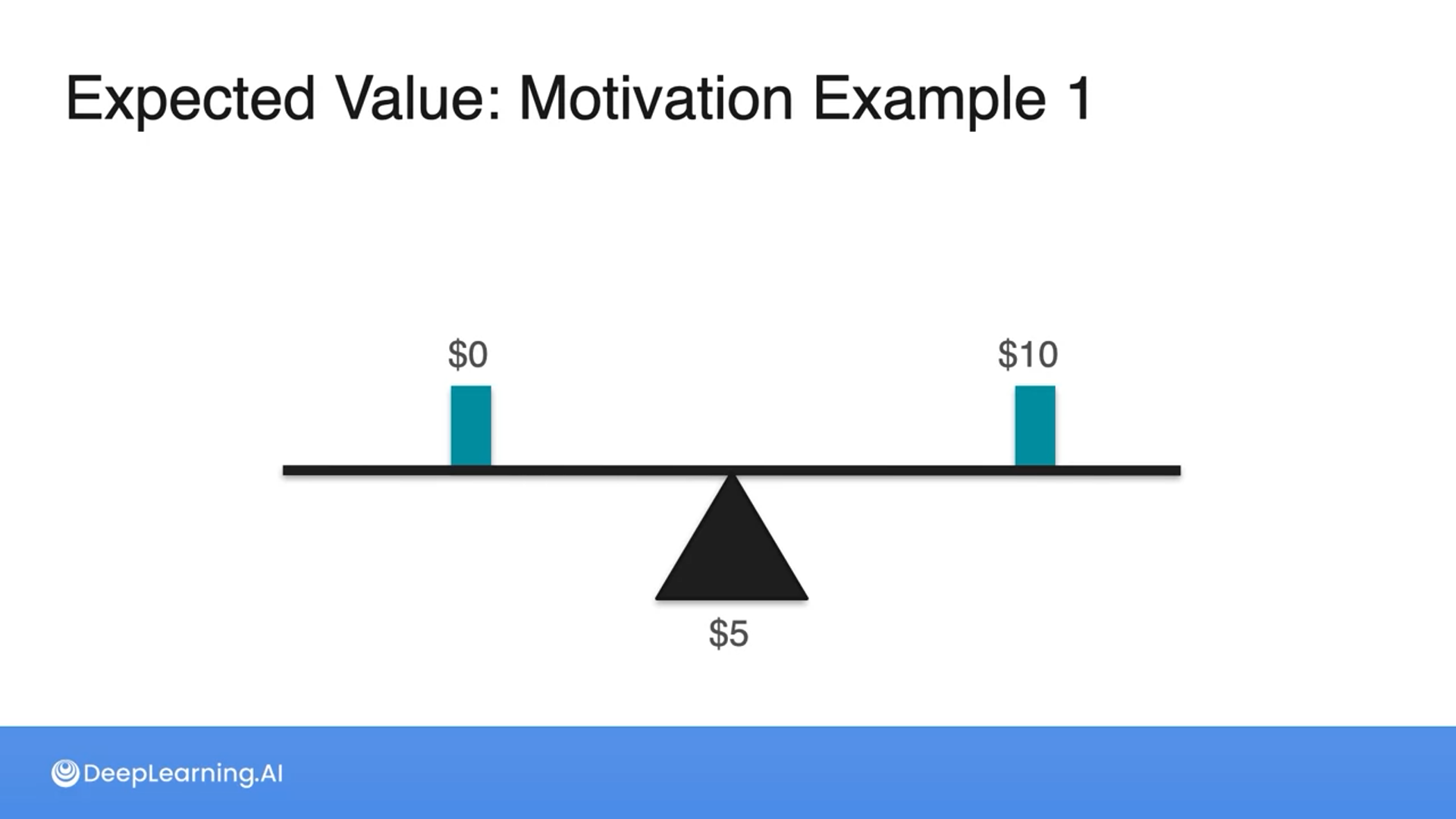 Expected Value: Motivation Example 1

\$0

\$10

\$5

DeepLearning.AI